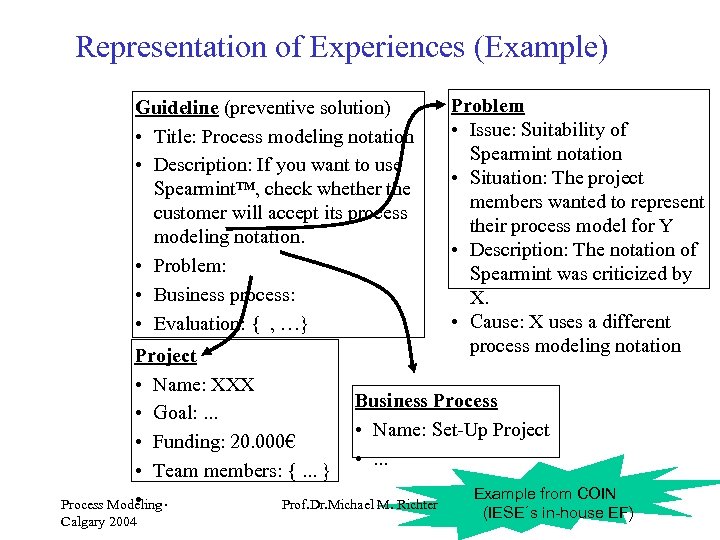 Representation of Experiences (Example)

Guideline (preventive solution)
• Title: Process modeling notation
• Description: If you want to use Spearmint™, check whether the customer will accept its process modeling notation.
• Problem:
• Business process:
• Evaluation: { , …}

Problem
• Issue: Suitability of Spearmint notation
• Situation: The project members wanted to represent their process model for Y
• Description: The notation of Spearmint was criticized by X.
• Cause: X uses a different process modeling notation

Project
• Name: XXX
• Goal: ...
• Funding: 20.000€
• Team members: { ... }

Business Process
• Name: Set-Up Project
• ...

Example from COIN (IESE´s in-house EF)

Process Modeling - Calgary 2004

Prof.Dr.Michael M. Richter